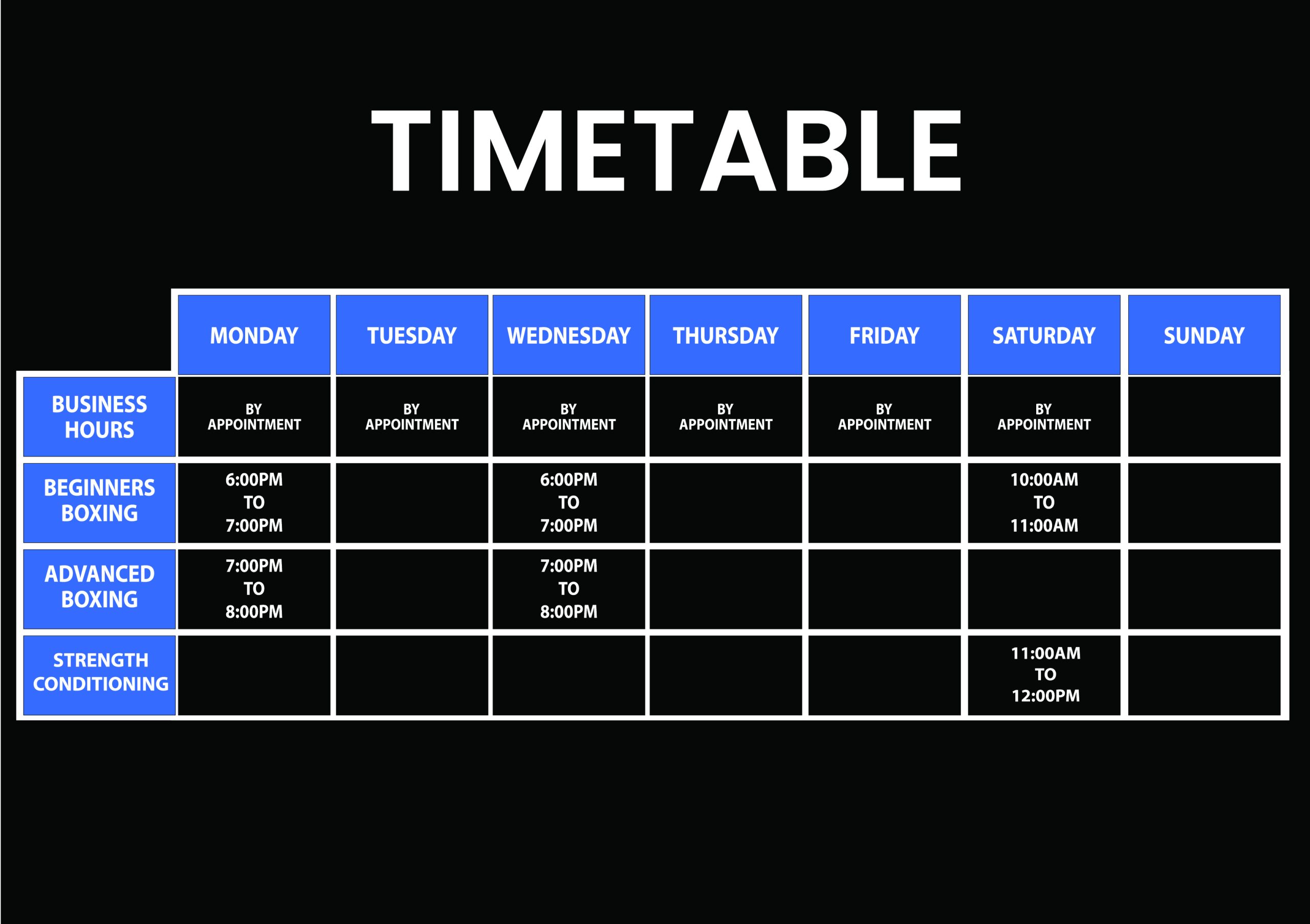 TIMETABLE

| | MONDAY | TUESDAY | WEDNESDAY | THURSDAY | FRIDAY | SATURDAY | SUNDAY |
|---|---|---|---|---|---|---|---|
| BUSINESS HOURS | BY APPOINTMENT | BY APPOINTMENT | BY APPOINTMENT | BY APPOINTMENT | BY APPOINTMENT | BY APPOINTMENT | |
| BEGINNERS BOXING | 6:00PM TO 7:00PM | | 6:00PM TO 7:00PM | | | 10:00AM TO 11:00AM | |
| ADVANCED BOXING | 7:00PM TO 8:00PM | | 7:00PM TO 8:00PM | | | | |
| STRENGTH CONDITIONING | | | | | | 11:00AM TO 12:00PM | |